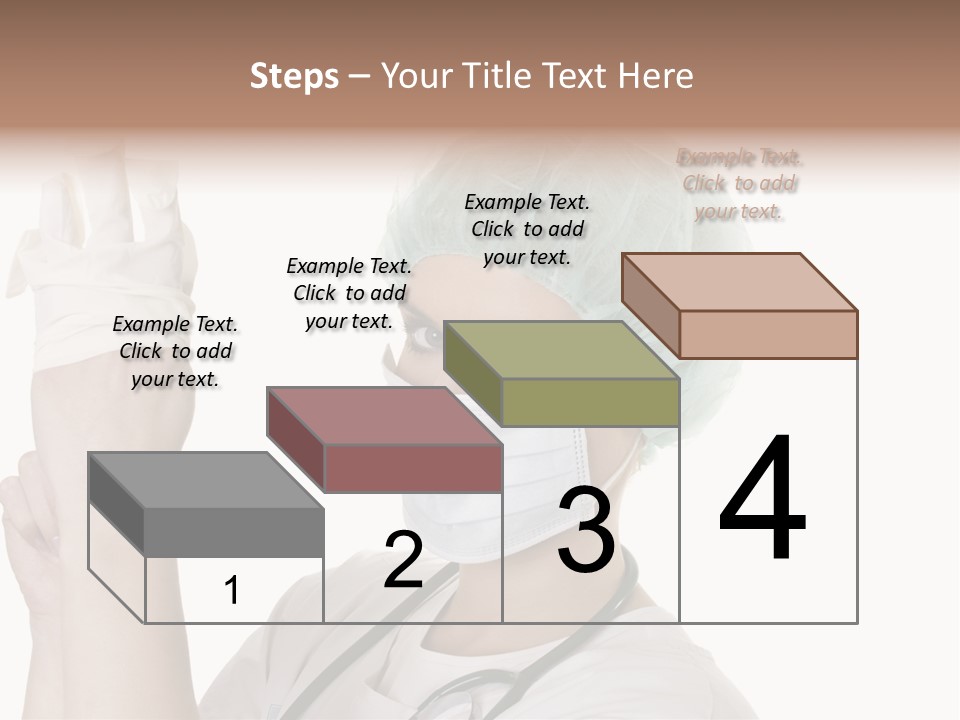 Steps – Your Title Text Here

Example Text. Click to add your text.

Example Text. Click to add your text.

Example Text. Click to add your text.

Example Text. Click to add your text.

1

2

3

4